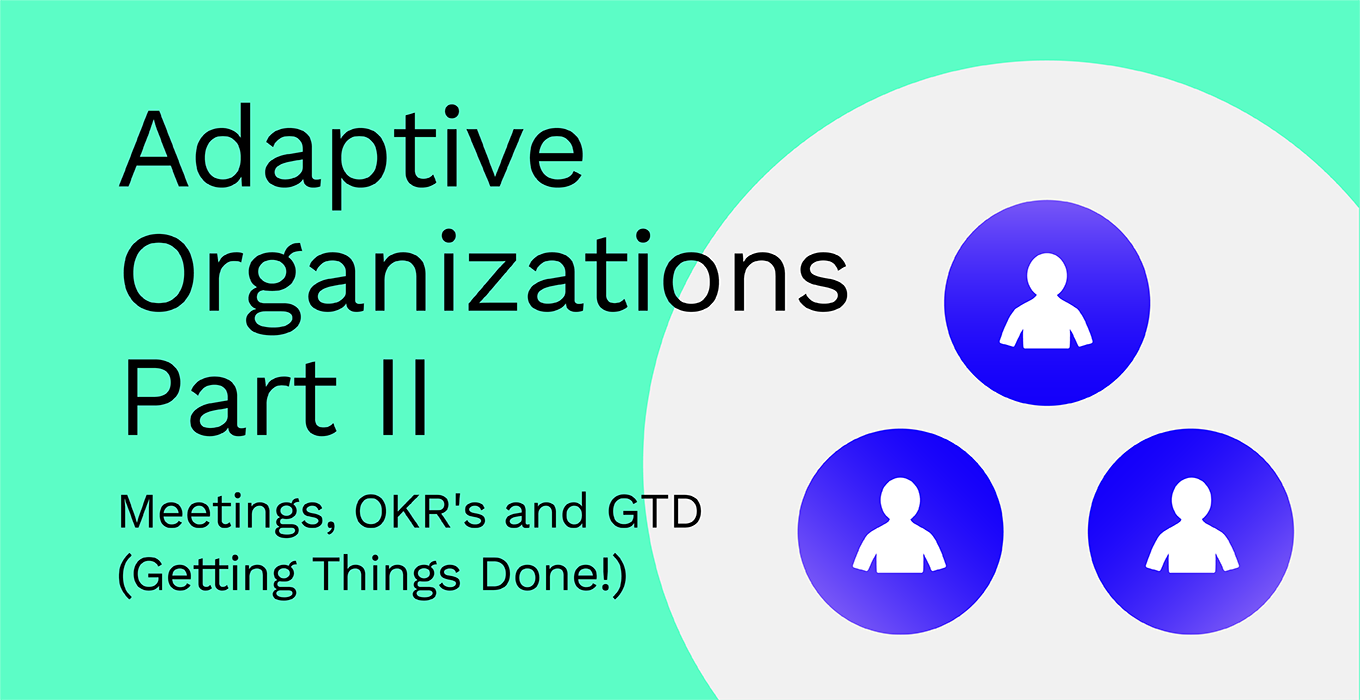 Adaptive Organizations Part II

Meetings, OKR's and GTD (Getting Things Done!)